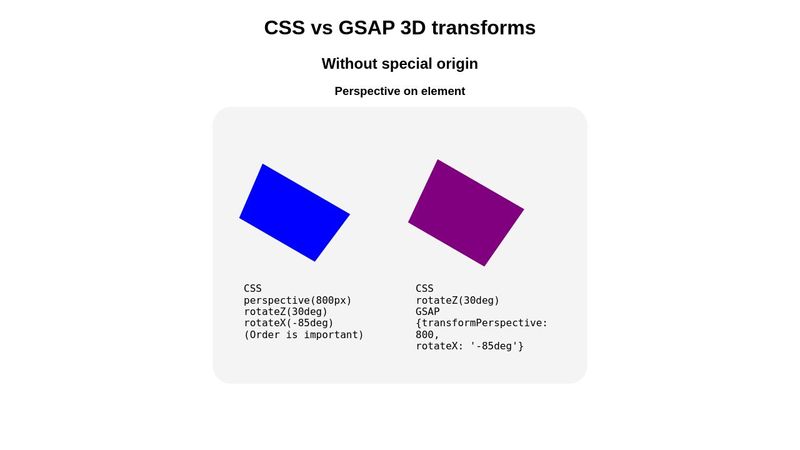 CSS vs GSAP 3D transforms

Without special origin

Perspective on element

CSS
perspective(800px)
rotateZ(30deg)
rotateX(-85deg)
(Order is important)

CSS
rotateZ(30deg)
GSAP
{transformPerspective:
800,
rotateX: '-85deg'}